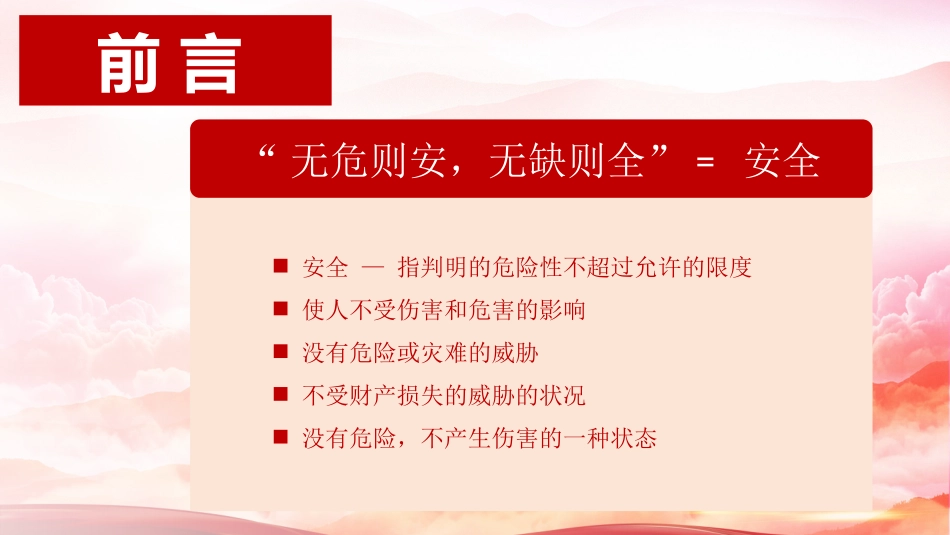 前言

“无危则安，无缺则全” = 安全

■ 安全 — 指判明的危险性不超过允许的限度
■ 使人不受伤害和危害的影响
■ 没有危险或灾难的威胁
■ 不受财产损失的威胁的状况
■ 没有危险，不产生伤害的一种状态